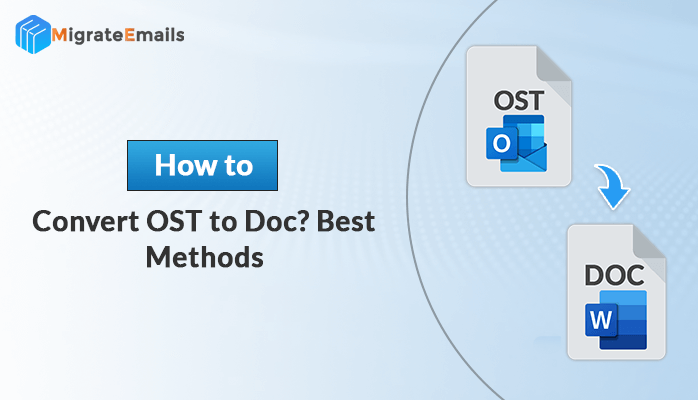 MigrateEmails

How to

Convert OST to Doc? Best Methods

OST

O

DOC

W